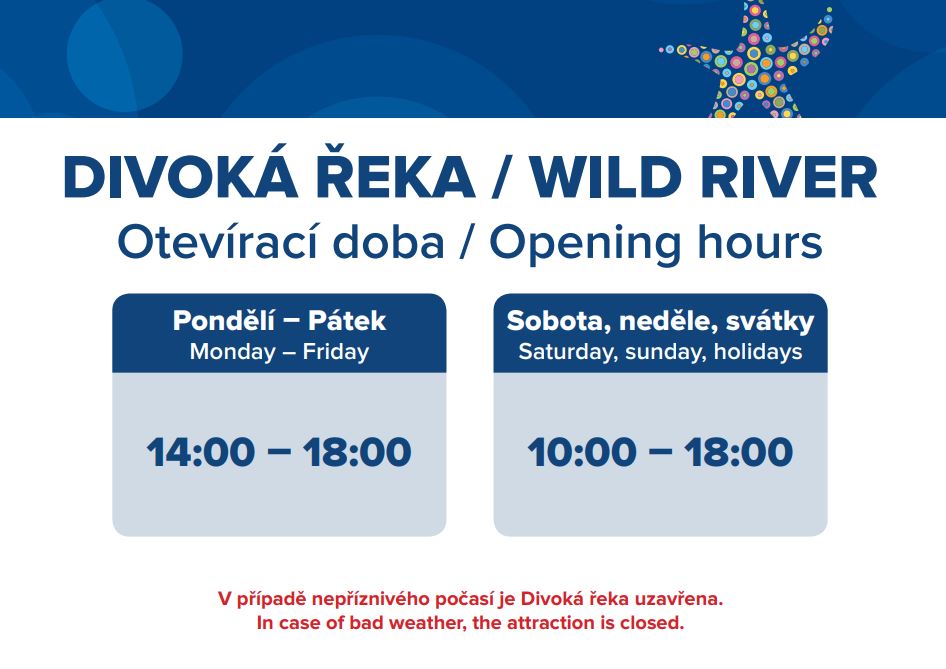 DIVOKÁ ŘEKA / WILD RIVER
Otevírací doba / Opening hours

Pondělí – Pátek
Monday – Friday

14:00 – 18:00

Sobota, neděle, svátky
Saturday, sunday, holidays

10:00 – 18:00

V případě nepříznivého počasí je Divoká řeka uzavřena.
In case of bad weather, the attraction is closed.